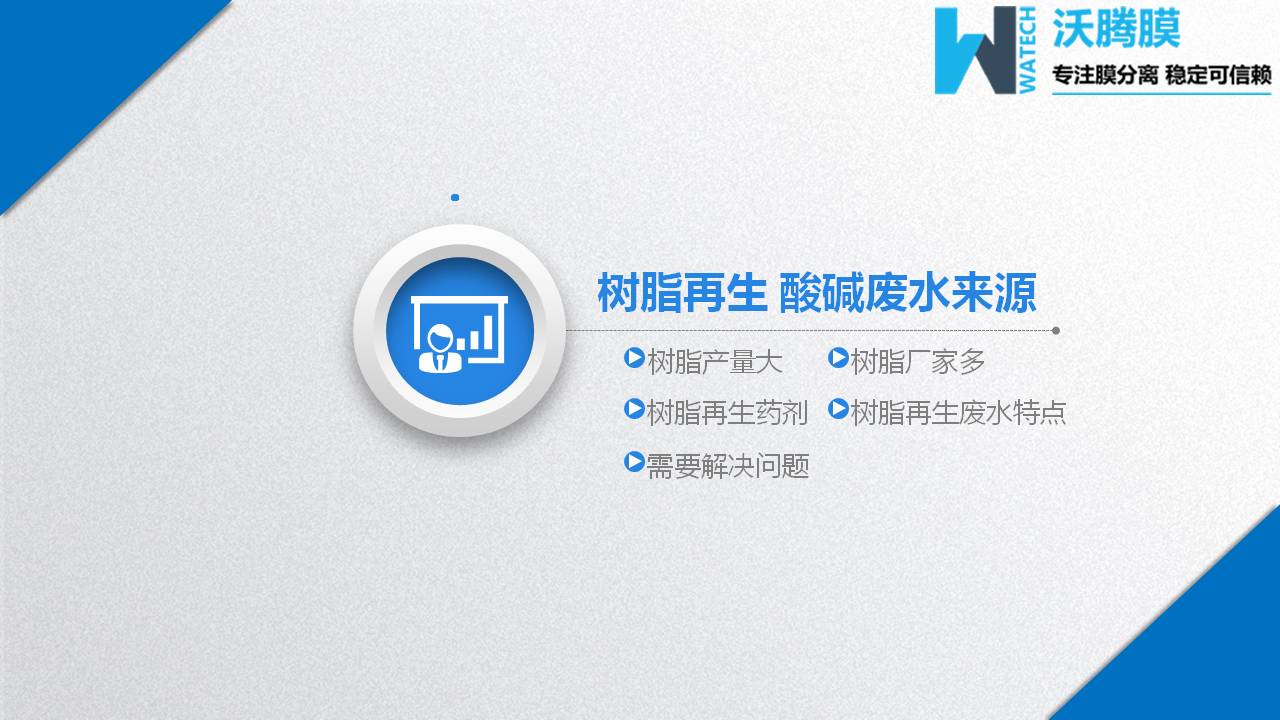 WATECH 沃腾膜
专注膜分离 稳定可信赖

树脂再生 酸碱废水来源

树脂产量大 树脂厂家多
树脂再生药剂 树脂再生废水特点
需要解决问题